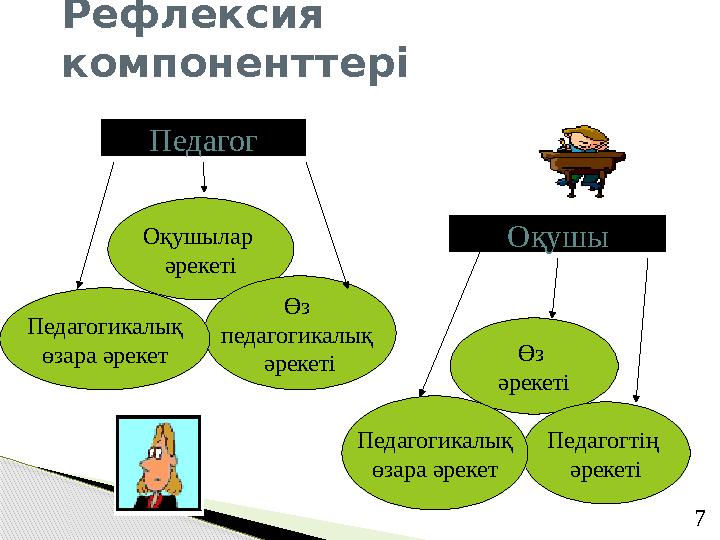 Рефлексия компоненттері

Педагог

Оқушылар әрекеті

Педагогикалық өзара әрекет

Өз педагогикалық әрекеті

Оқушы

Өз әрекеті

Педагогикалық өзара әрекет

Педагогтің әрекеті

7